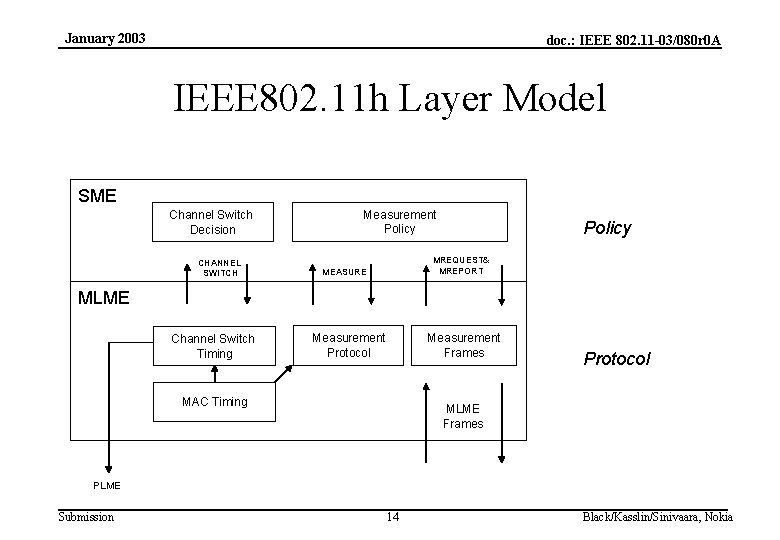 January 2003

doc.: IEEE 802.11-03/080r0A

IEEE802.11h Layer Model

SME

Channel Switch Decision

Measurement Policy

Policy

CHANNEL SWITCH

MEASURE

MREQUEST& MREPORT

MLME

Channel Switch Timing

Measurement Protocol

Measurement Frames

Protocol

MAC Timing

MLME Frames

PLME

Submission

14

Black/Kasslin/Sinivaara, Nokia